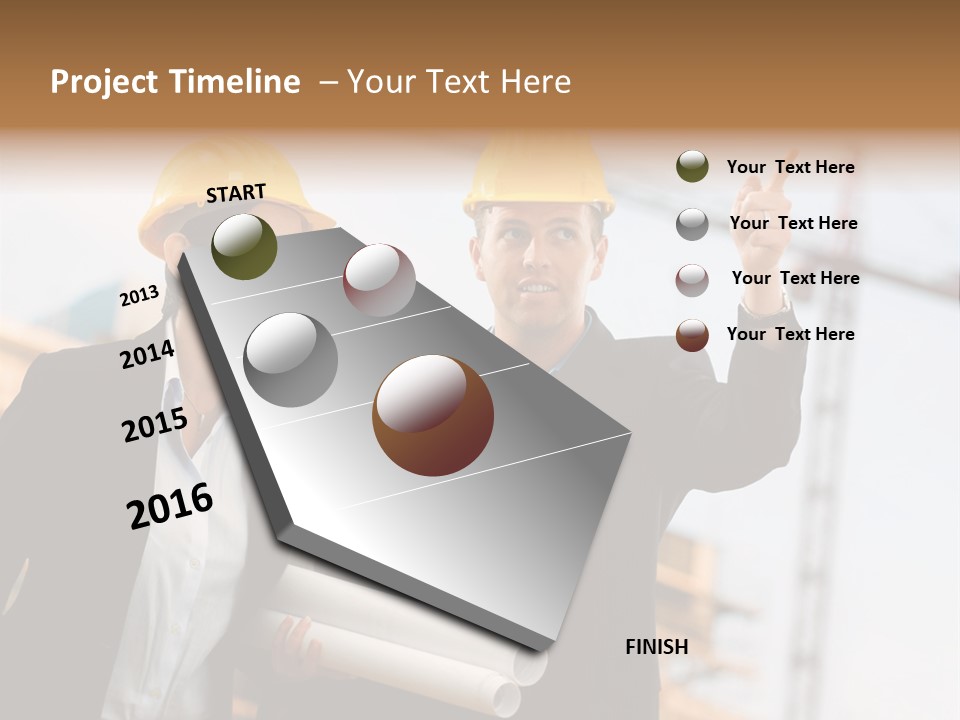 Project Timeline – Your Text Here

START

2013

2014

2015

2016

FINISH

Your Text Here

Your Text Here

Your Text Here

Your Text Here